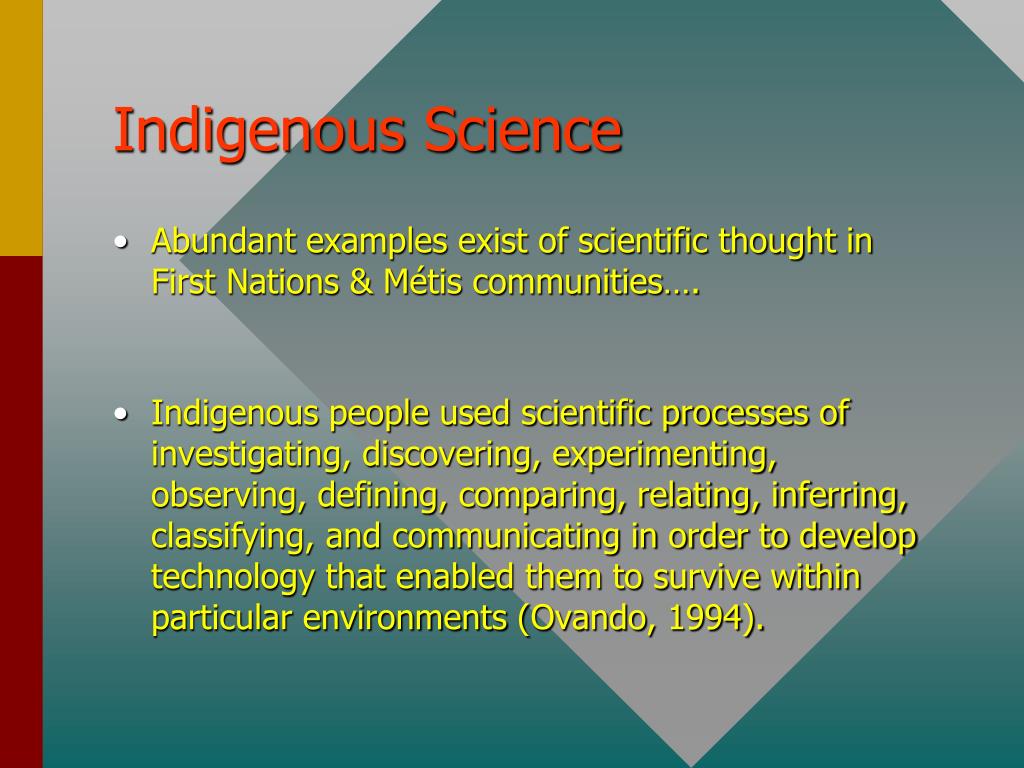 Indigenous Science

• Abundant examples exist of scientific thought in First Nations & Métis communities….

• Indigenous people used scientific processes of investigating, discovering, experimenting, observing, defining, comparing, relating, inferring, classifying, and communicating in order to develop technology that enabled them to survive within particular environments (Ovando, 1994).